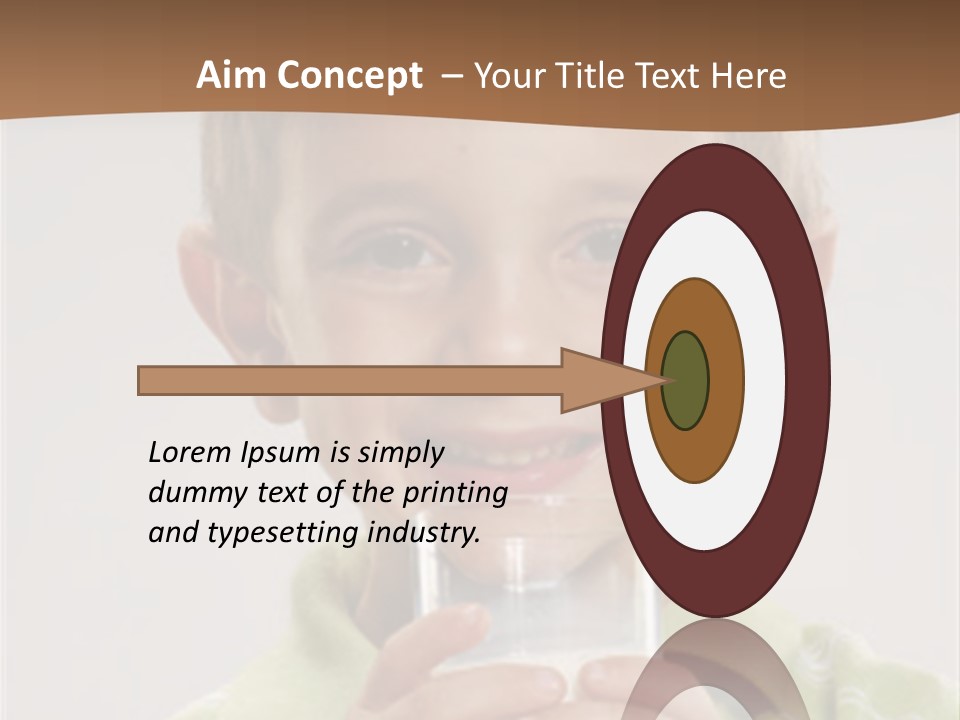 Aim Concept – Your Title Text Here

Lorem Ipsum is simply dummy text of the printing and typesetting industry.